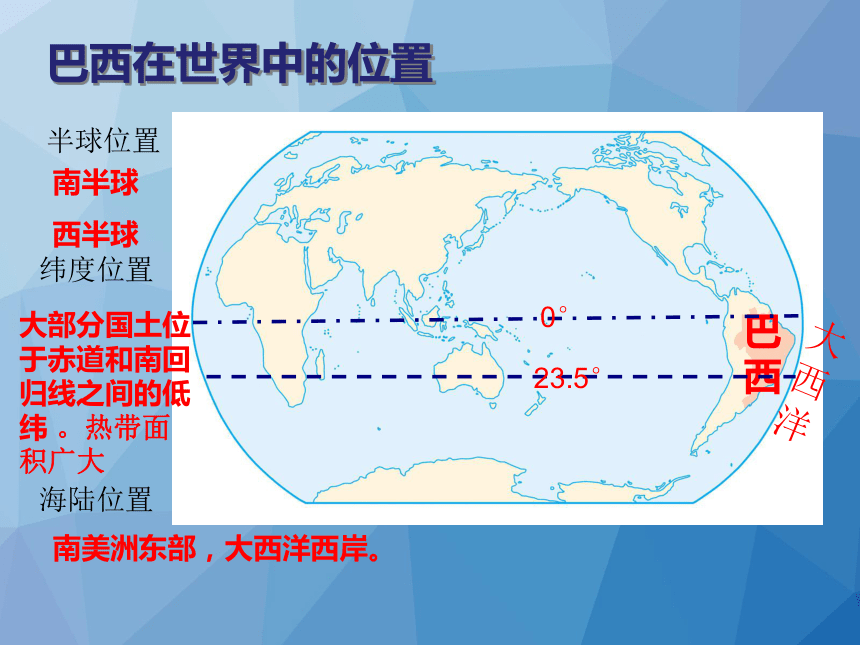 巴西在世界中的位置

半球位置

南半球

西半球

纬度位置

大部分国土位于赤道和南回归线之间的低纬。热带面积广大

海陆位置

南美洲东部，大西洋西岸。

0°

23.5°

巴西

大西洋